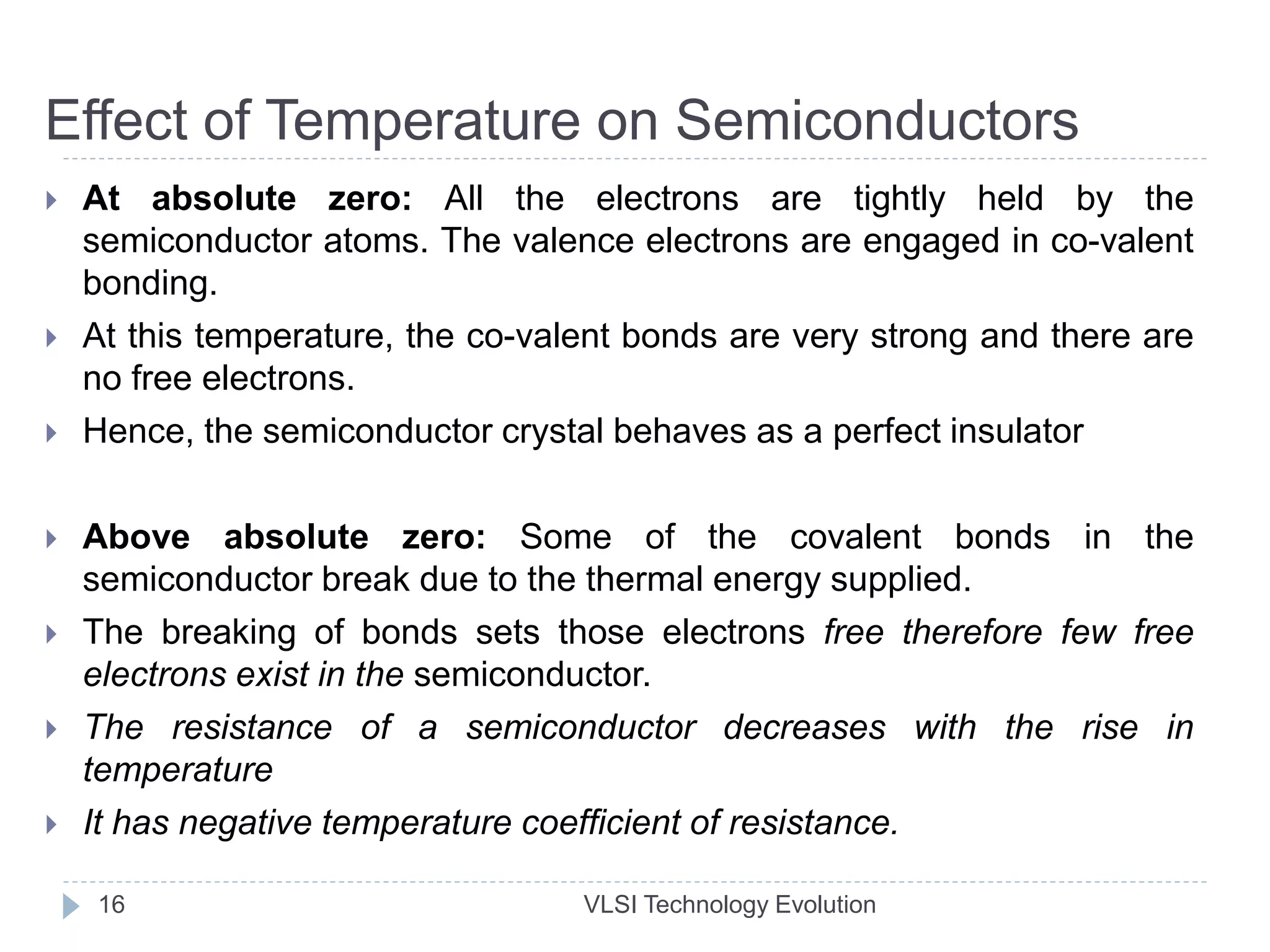 Effect of Temperature on Semiconductors

At absolute zero: All the electrons are tightly held by the semiconductor atoms. The valence electrons are engaged in co-valent bonding.

At this temperature, the co-valent bonds are very strong and there are no free electrons.

Hence, the semiconductor crystal behaves as a perfect insulator

Above absolute zero: Some of the covalent bonds in the semiconductor break due to the thermal energy supplied.

The breaking of bonds sets those electrons free therefore few free electrons exist in the semiconductor.

The resistance of a semiconductor decreases with the rise in temperature

It has negative temperature coefficient of resistance.

16

VLSI Technology Evolution